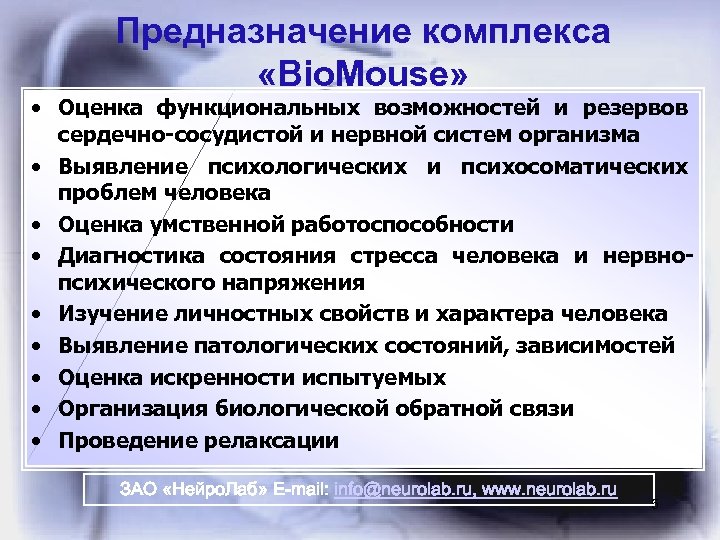 Предназначение комплекса «BioMouse»

• Оценка функциональных возможностей и резервов сердечно-сосудистой и нервной систем организма
• Выявление психологических и психосоматических проблем человека
• Оценка умственной работоспособности
• Диагностика состояния стресса человека и нервно-психического напряжения
• Изучение личностных свойств и характера человека
• Выявление патологических состояний, зависимостей
• Оценка искренности испытуемых
• Организация биологической обратной связи
• Проведение релаксации

ЗАО «НейроЛаб» E-mail: info@neurolab.ru, www.neurolab.ru